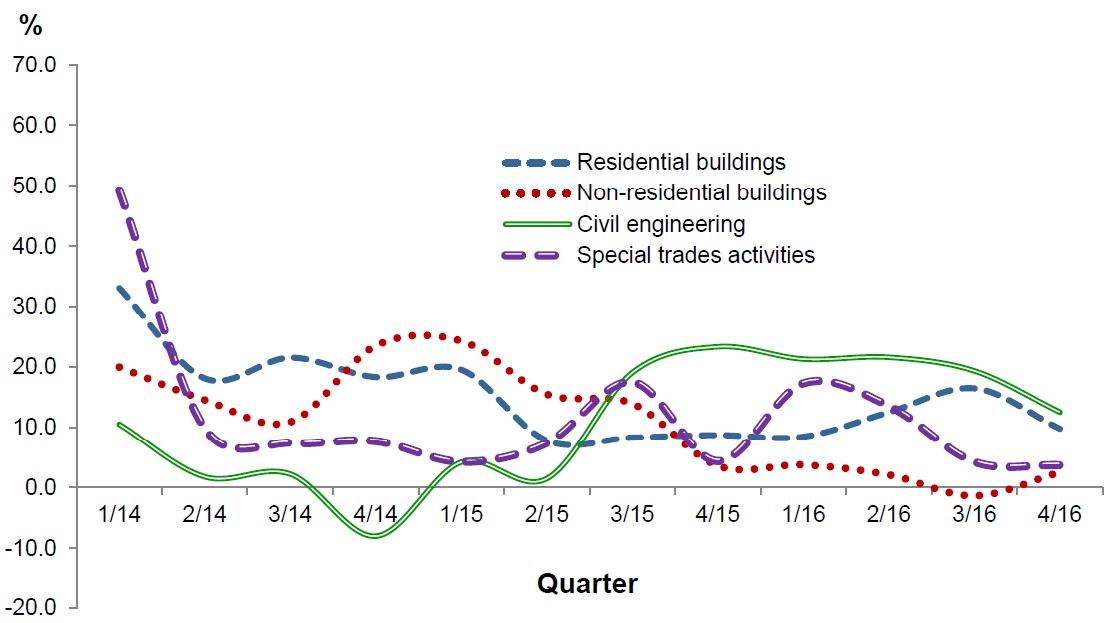 %
70.0
60.0
50.0
40.0
30.0
20.0
10.0
0.0
-10.0
-20.0

Residential buildings
Non-residential buildings
Civil engineering
Special trades activities

1/14 2/14 3/14 4/14 1/15 2/15 3/15 4/15 1/16 2/16 3/16 4/16

Quarter